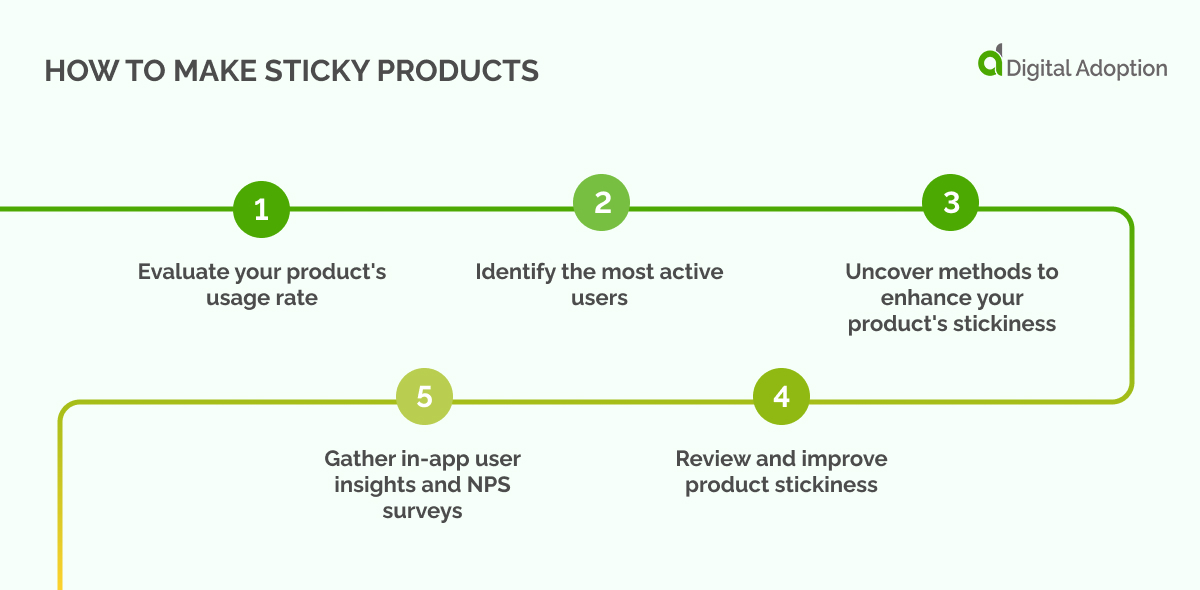 HOW TO MAKE STICKY PRODUCTS

Digital Adoption

1
Evaluate your product's usage rate

2
Identify the most active users

3
Uncover methods to enhance your product's stickiness

4
Review and improve product stickiness

5
Gather in-app user insights and NPS surveys